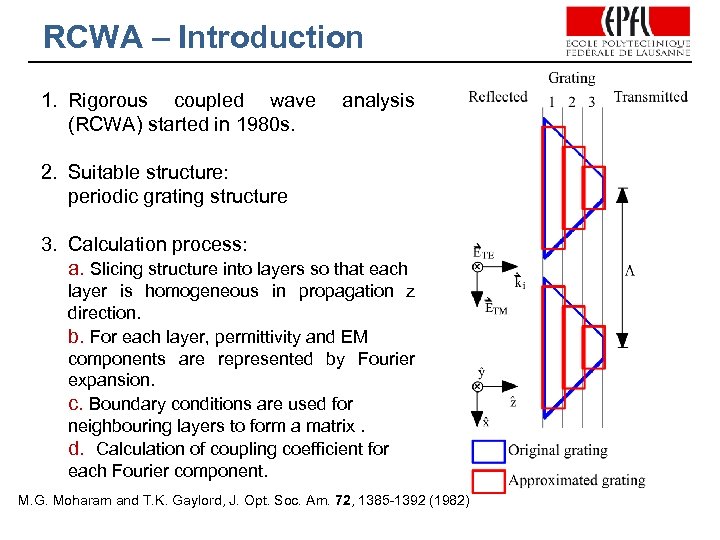 RCWA – Introduction

EPFL
ÉCOLE POLYTECHNIQUE FÉDÉRALE DE LAUSANNE

1. Rigorous coupled wave analysis (RCWA) started in 1980s.

2. Suitable structure: periodic grating structure

3. Calculation process:
a. Slicing structure into layers so that each layer is homogeneous in propagation z direction.
b. For each layer, permittivity and EM components are represented by Fourier expansion.
c. Boundary conditions are used for neighbouring layers to form a matrix .
d. Calculation of coupling coefficient for each Fourier component.

Grating
Reflected 1 2 3 Transmitted
$\vec{E}_{TE}$
$\vec{k}_i$
$\vec{E}_{TM}$
$\Lambda$
$\hat{y}$
$\hat{z}$
$\hat{x}$
Original grating
Approximated grating

M.G. Moharam and T.K. Gaylord, J. Opt. Soc. Am. 72, 1385-1392 (1982)